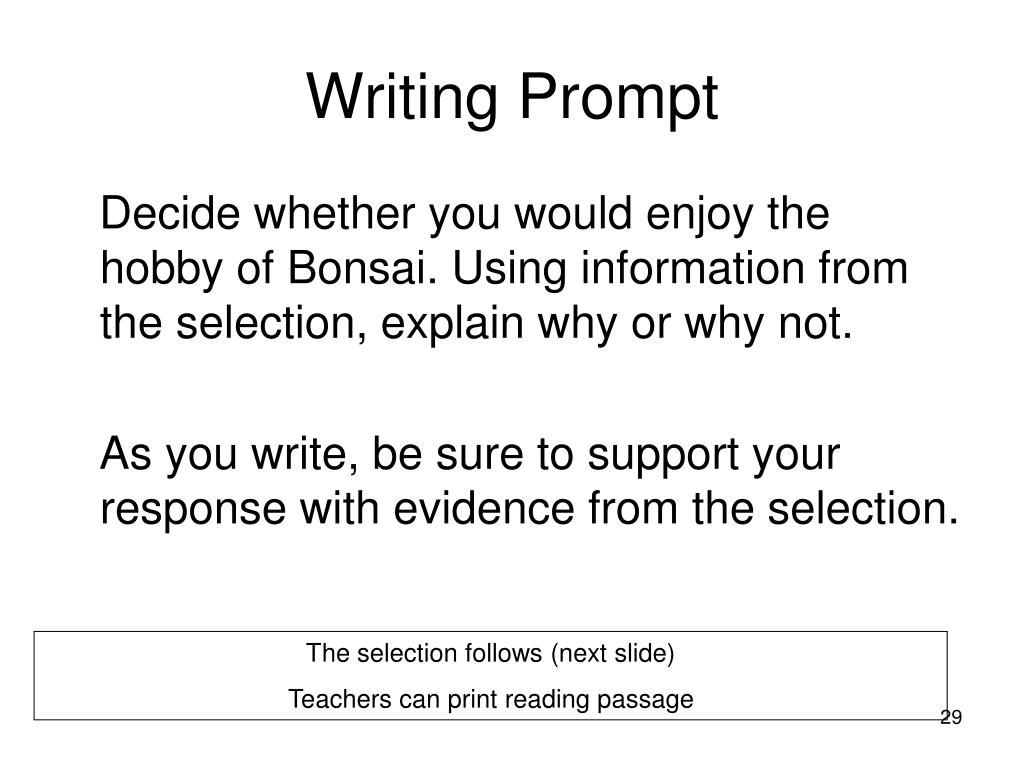 Writing Prompt

Decide whether you would enjoy the hobby of Bonsai. Using information from the selection, explain why or why not.

As you write, be sure to support your response with evidence from the selection.

The selection follows (next slide)

Teachers can print reading passage

29